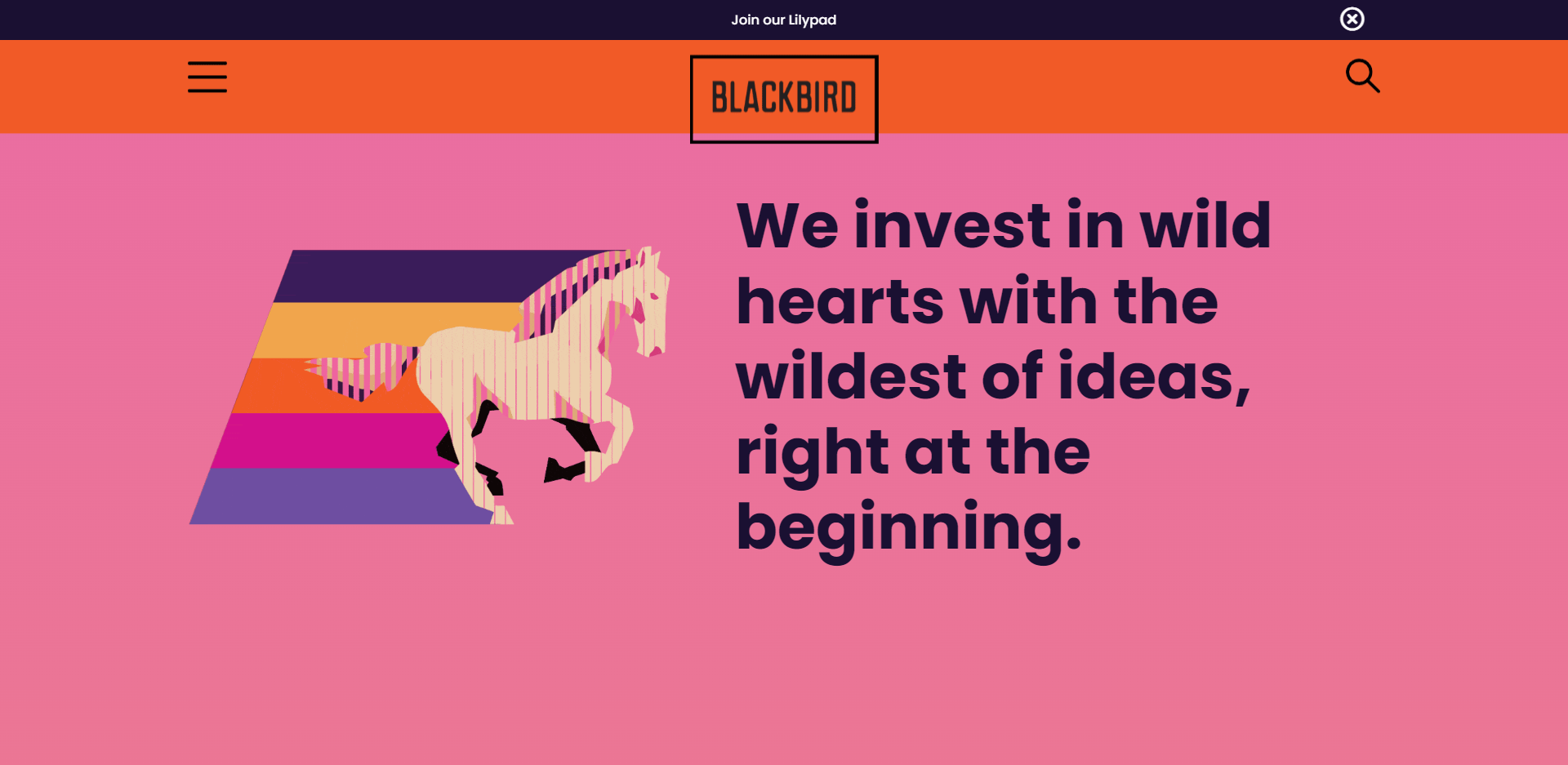 Join our Lilypad

BLACKBIRD

We invest in wild hearts with the wildest of ideas, right at the beginning.